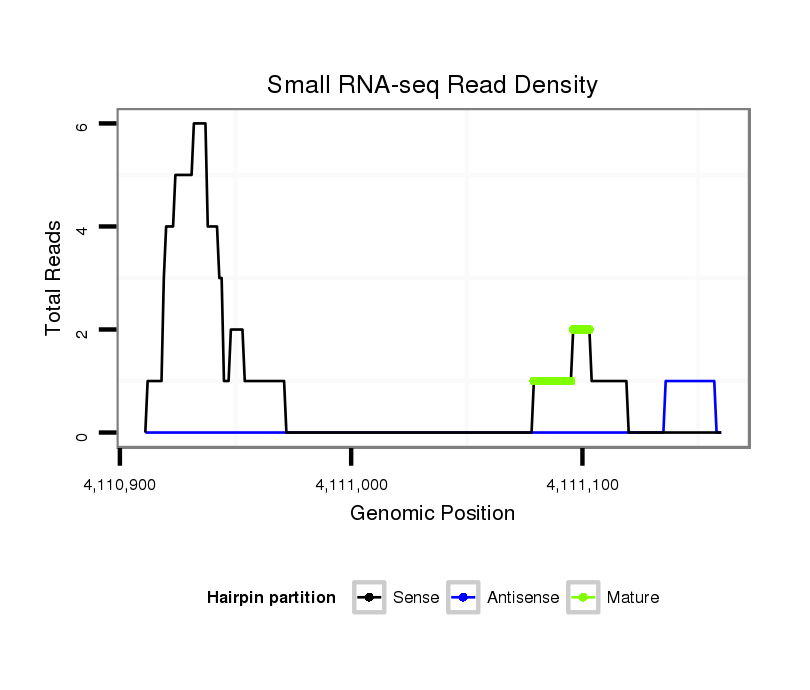 Small RNA-seq Read Density

Total Reads

6
4
2
0

4,110,900
4,111,000
4,111,100

Genomic Position

Hairpin partition Sense Antisense Mature